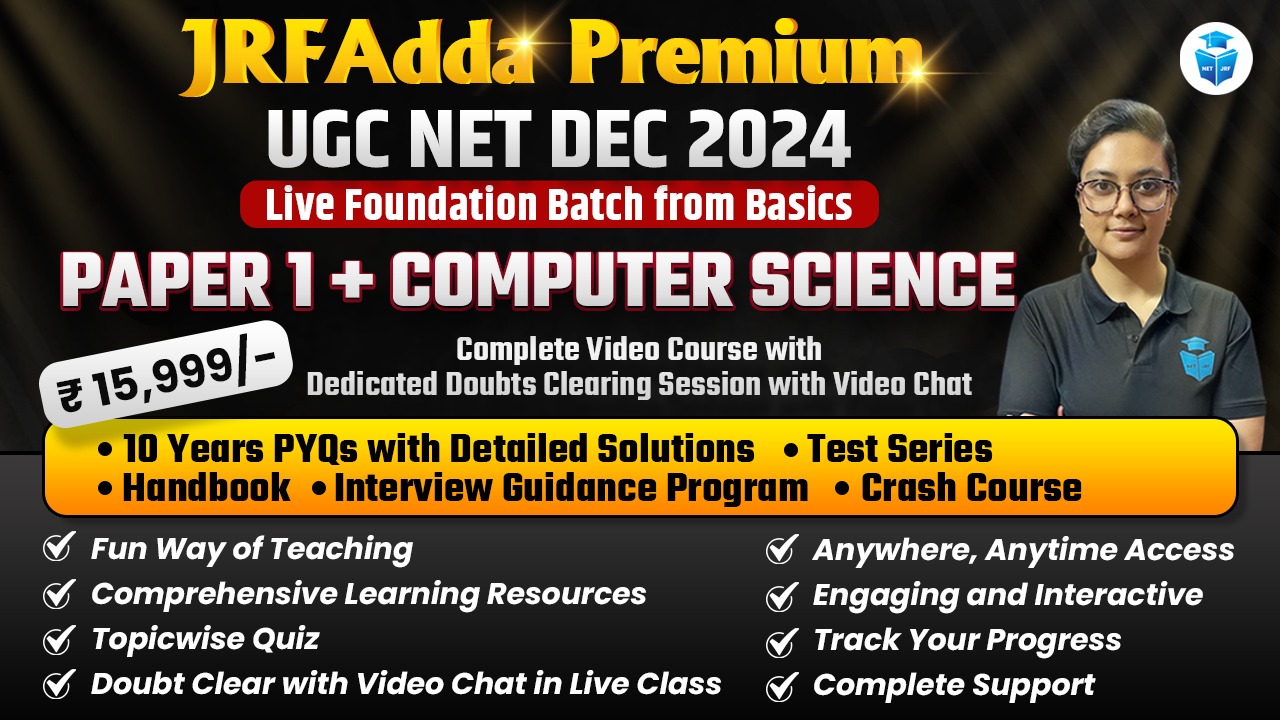 JRFAdda Premium

NET JRF

UGC NET DEC 2024

Live Foundation Batch from Basics

PAPER 1 + COMPUTER SCIENCE

₹ 15,999/-

Complete Video Course with
Dedicated Doubts Clearing Session with Video Chat

• 10 Years PYQs with Detailed Solutions • Test Series
• Handbook • Interview Guidance Program • Crash Course

Fun Way of Teaching
Comprehensive Learning Resources
Topicwise Quiz
Doubt Clear with Video Chat in Live Class

Anywhere, Anytime Access
Engaging and Interactive
Track Your Progress
Complete Support